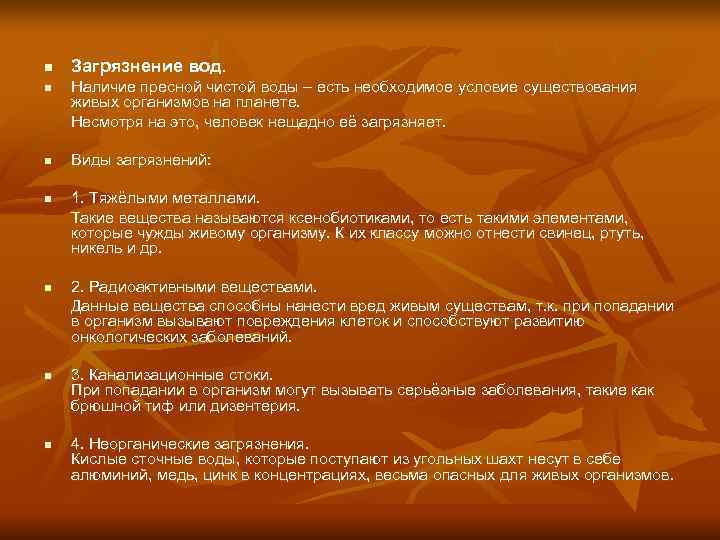 Загрязнение вод.

Наличие пресной чистой воды – есть необходимое условие существования живых организмов на планете.

Несмотря на это, человек нещадно её загрязняет.

Виды загрязнений:

1. Тяжёлыми металлами.

Такие вещества называются ксенобиотиками, то есть такими элементами, которые чужды живому организму. К их классу можно отнести свинец, ртуть, никель и др.

2. Радиоактивными веществами.

Данные вещества способны нанести вред живым существам, т.к. при попадании в организм вызывают повреждения клеток и способствуют развитию онкологических заболеваний.

3. Канализационные стоки.
При попадании в организм могут вызывать серьёзные заболевания, такие как брюшной тиф или дизентерия.

4. Неорганические загрязнения.
Кислые сточные воды, которые поступают из угольных шахт несут в себе алюминий, медь, цинк в концентрациях, весьма опасных для живых организмов.